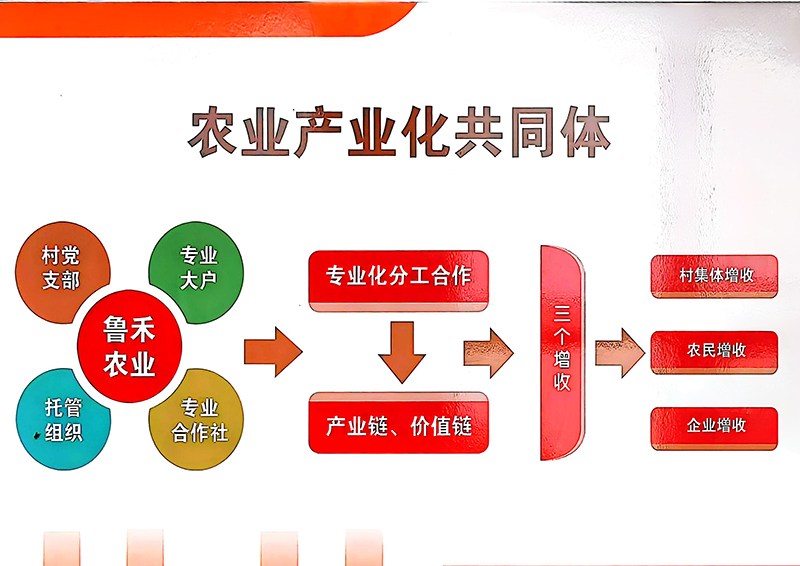 农业产业化共同体

村党支部

专业大户

鲁禾农业

托管组织

专业合作社

专业化分工合作

产业链、价值链

三个增收

村集体增收

农民增收

企业增收